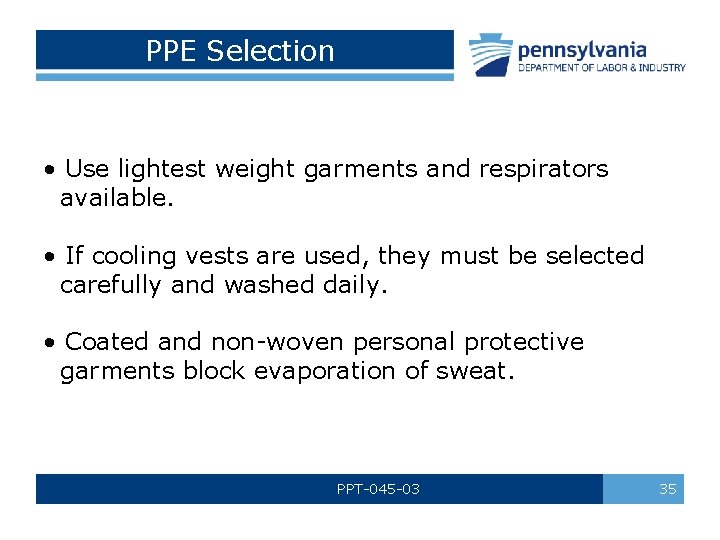 PPE Selection

pennsylvania
DEPARTMENT OF LABOR & INDUSTRY

• Use lightest weight garments and respirators available.

• If cooling vests are used, they must be selected carefully and washed daily.

• Coated and non-woven personal protective garments block evaporation of sweat.

PPT-045-03

35